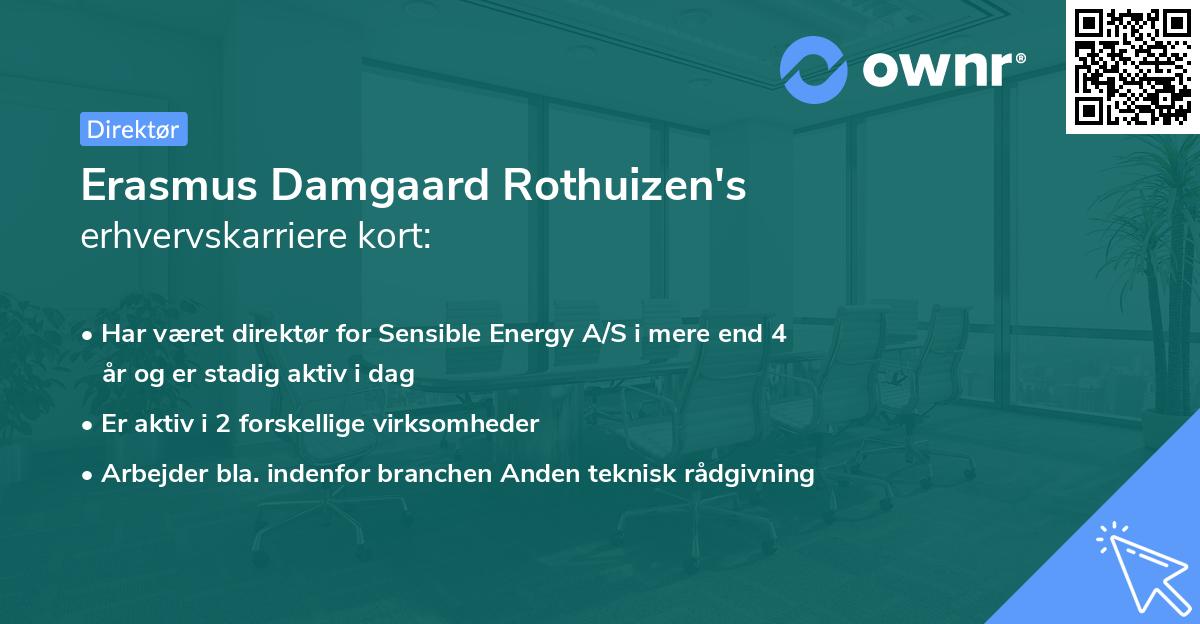 ownr®

Direktør

Erasmus Damgaard Rothuizen's erhvervskarriere kort:

• Har været direktør for Sensible Energy A/S i mere end 4 år og er stadig aktiv i dag
• Er aktiv i 2 forskellige virksomheder
• Arbejder bla. indenfor branchen Anden teknisk rådgivning